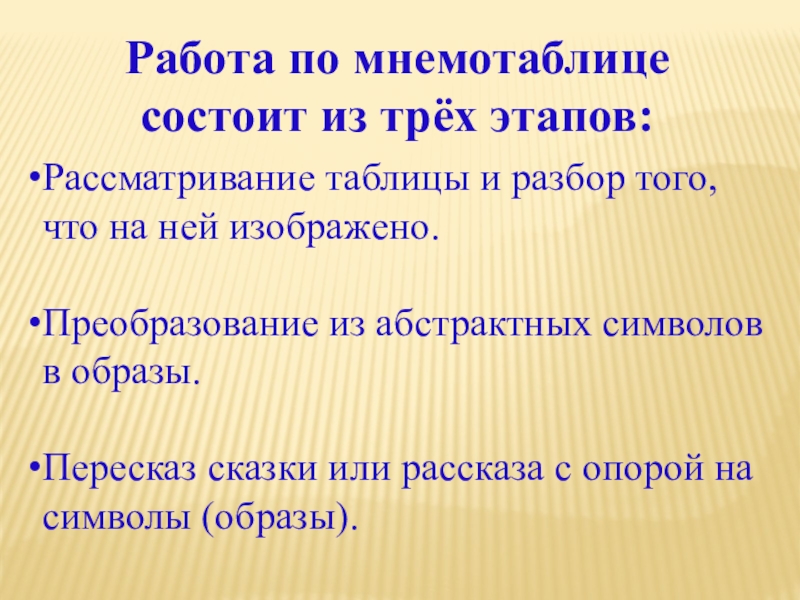 Работа по мнемотаблице состоит из трёх этапов:

•Рассматривание таблицы и разбор того, что на ней изображено.

•Преобразование из абстрактных символов в образы.

•Пересказ сказки или рассказа с опорой на символы (образы).